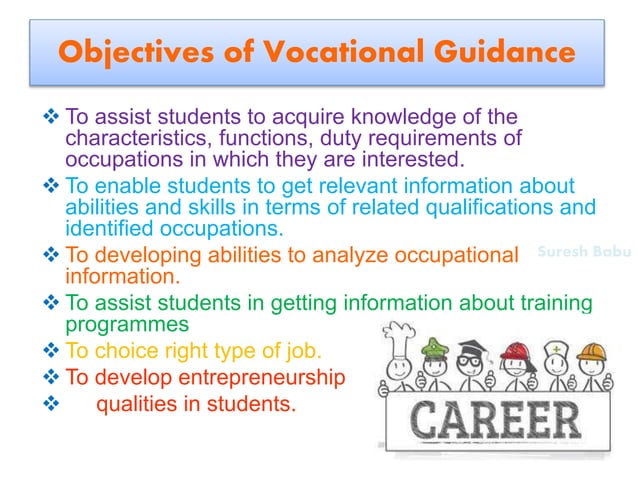 Objectives of Vocational Guidance

❖ To assist students to acquire knowledge of the characteristics, functions, duty requirements of occupations in which they are interested.

❖ To enable students to get relevant information about abilities and skills in terms of related qualifications and identified occupations.

❖ To developing abilities to analyze occupational information.

Suresh Babu

❖ To assist students in getting information about training programmes

❖ To choice right type of job.

❖ To develop entrepreneurship

❖ qualities in students.

CAREER